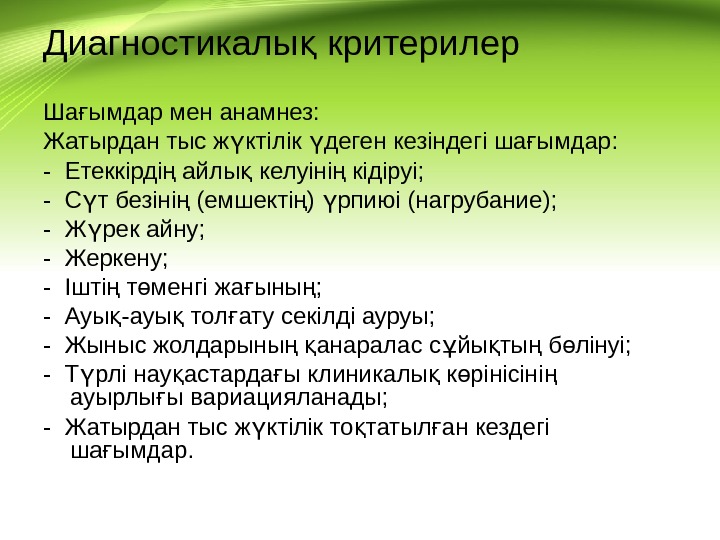 Диагностикалық критерилер

Шағымдар мен анамнез:
Жатырдан тыс жүктілік үдеген кезіндегі шағымдар:
- Етеккірдің айлық келуінің кідіруі;
- Сүт безінің (емшектің) үрпиюі (нагрубание);
- Жүрек айну;
- Жеркену;
- Іштің төменгі жағының;
- Ауық-ауық толғату секілді ауруы;
- Жыныс жолдарының қанаралас сұйықтың бөлінуі;
- Түрлі науқастардағы клиникалық көрінісінің ауырлығы вариацияланады;
- Жатырдан тыс жүктілік тоқтатылған кездегі шағымдар.